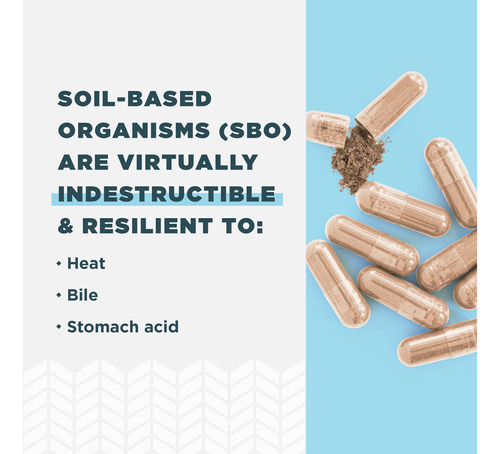 SOIL-BASED ORGANISMS (SBO) ARE VIRTUALLY INDESTRUCTIBLE & RESILIENT TO:

• Heat
• Bile
• Stomach acid